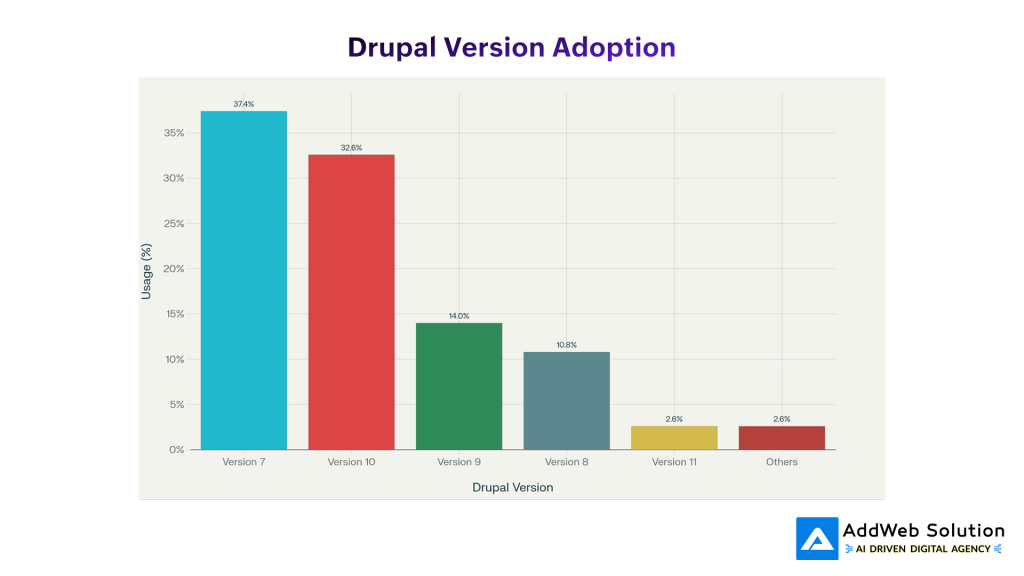 Drupal Version Adoption

Usage (%)

35%
30%
25%
20%
15%
10%
5%
0%

37.4%
32.6%
14.0%
10.8%
2.6%
2.6%

Version 7
Version 10
Version 9
Version 8
Version 11
Others

Drupal Version

AddWeb Solution
AI DRIVEN DIGITAL AGENCY